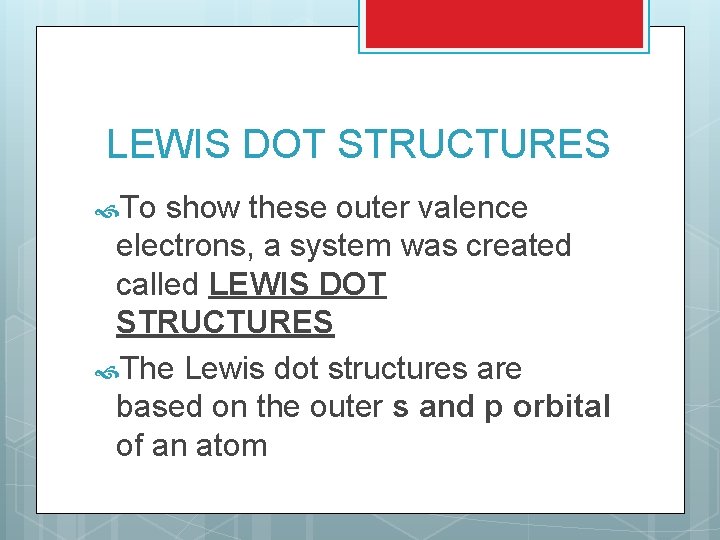 LEWIS DOT STRUCTURES

To show these outer valence electrons, a system was created called LEWIS DOT STRUCTURES

The Lewis dot structures are based on the outer s and p orbital of an atom